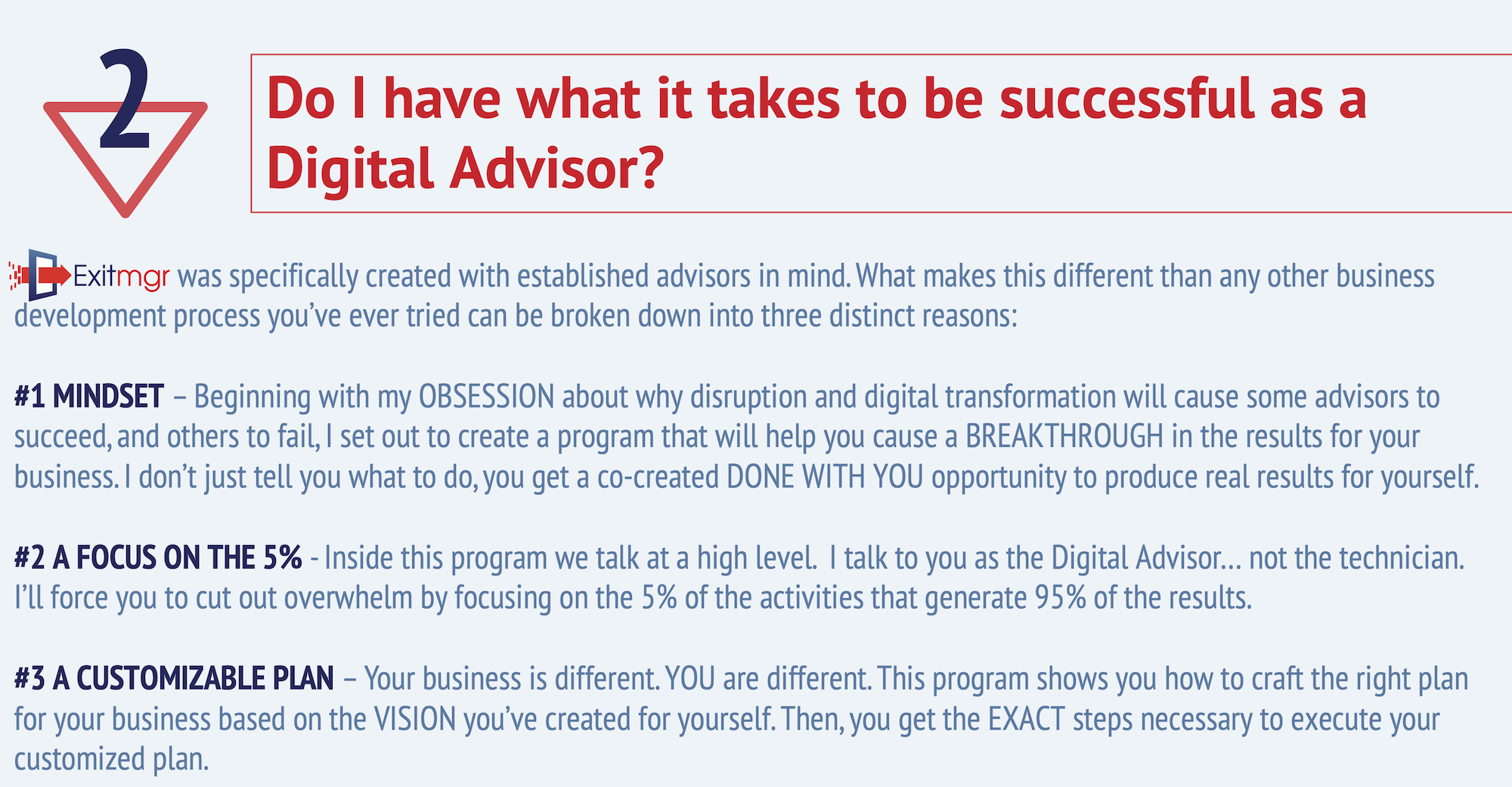 2

Do I have what it takes to be successful as a Digital Advisor?

Exitmgr was specifically created with established advisors in mind. What makes this different than any other business development process you've ever tried can be broken down into three distinct reasons:

#1 MINDSET – Beginning with my OBSESSION about why disruption and digital transformation will cause some advisors to succeed, and others to fail, I set out to create a program that will help you cause a BREAKTHROUGH in the results for your business. I don't just tell you what to do, you get a co-created DONE WITH YOU opportunity to produce real results for yourself.

#2 A FOCUS ON THE 5% - Inside this program we talk at a high level. I talk to you as the Digital Advisor… not the technician. I'll force you to cut out overwhelm by focusing on the 5% of the activities that generate 95% of the results.

#3 A CUSTOMIZABLE PLAN – Your business is different. YOU are different. This program shows you how to craft the right plan for your business based on the VISION you've created for yourself. Then, you get the EXACT steps necessary to execute your customized plan.